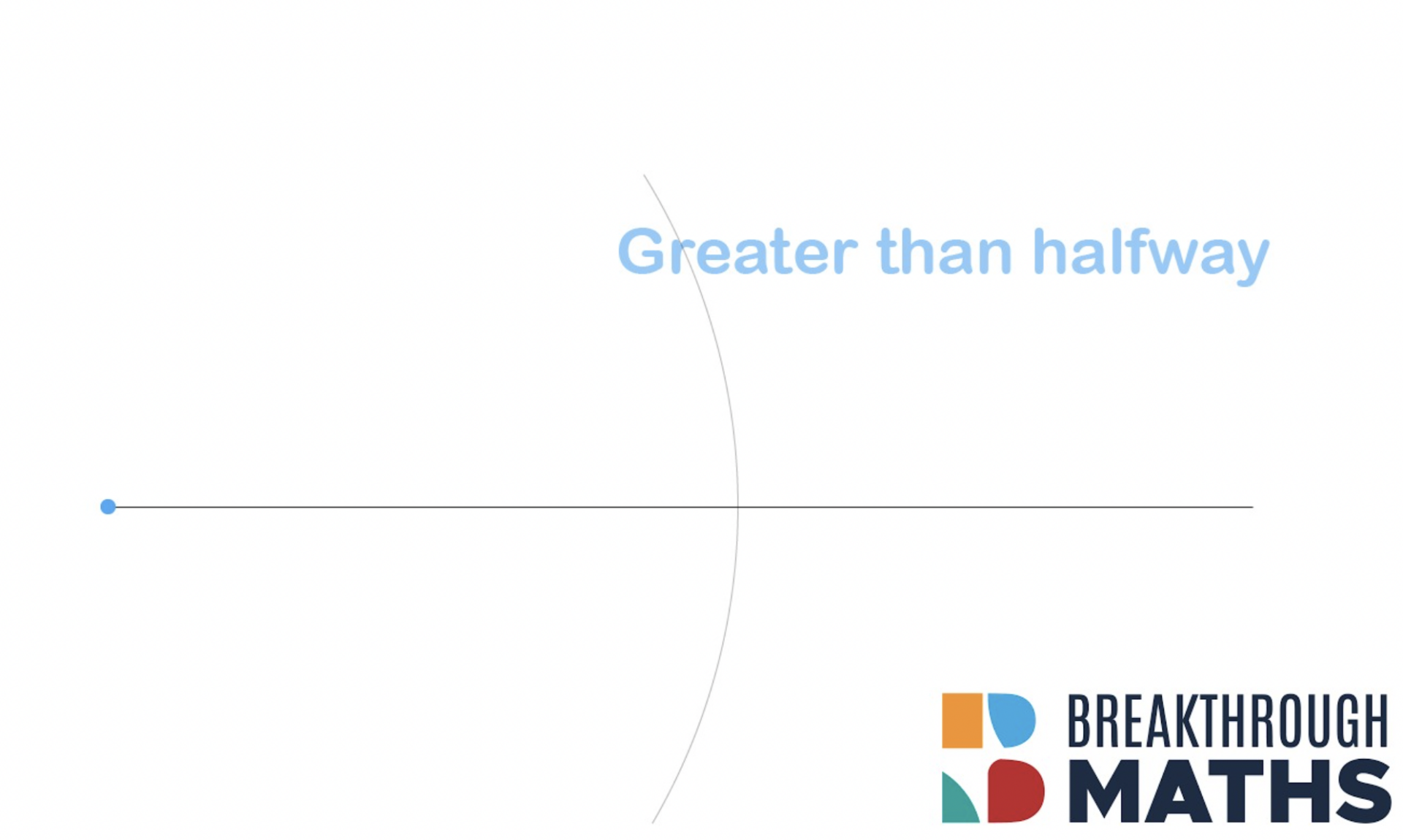 Greater than halfway

BREAKTHROUGH
MATHS